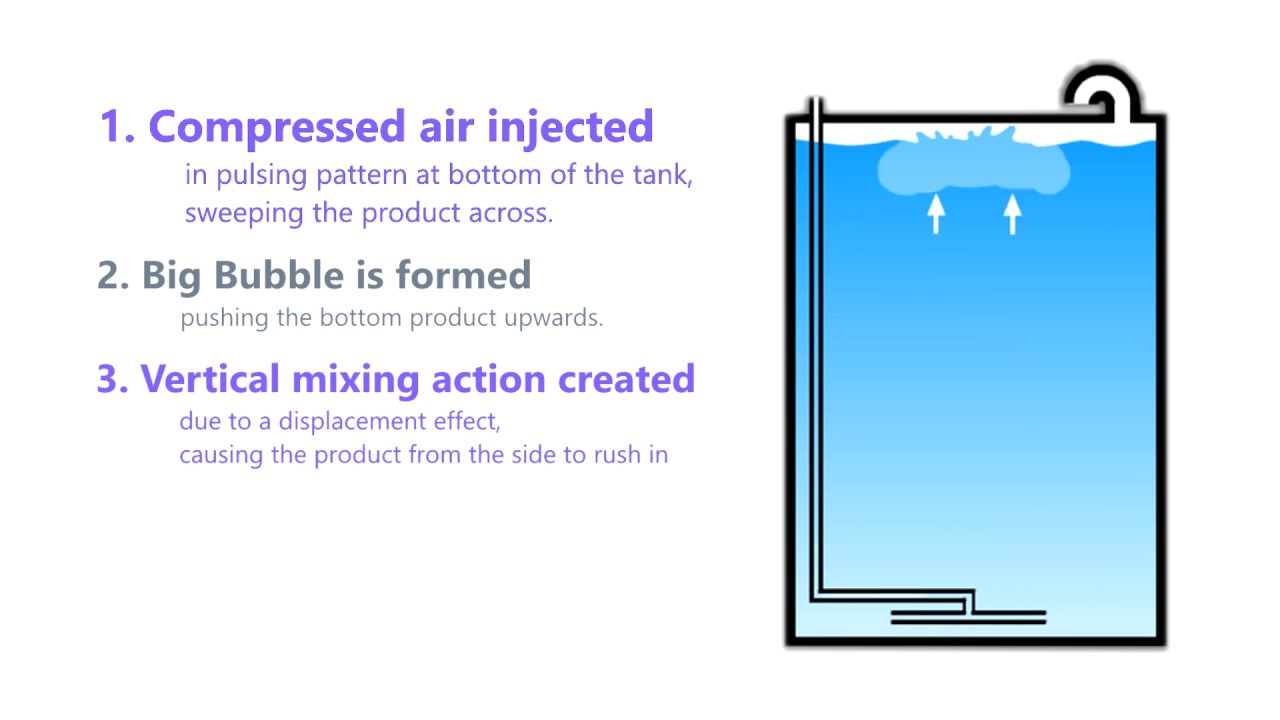 1. Compressed air injected

in pulsing pattern at bottom of the tank, sweeping the product across.

2. Big Bubble is formed

pushing the bottom product upwards.

3. Vertical mixing action created

due to a displacement effect, causing the product from the side to rush in